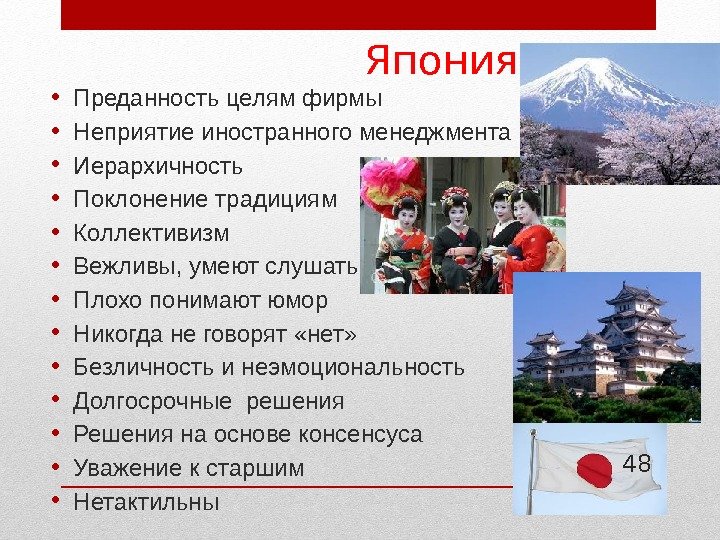 Япония

• Преданность целям фирмы
• Неприятие иностранного менеджмента
• Иерархичность
• Поклонение традициям
• Коллективизм
• Вежливы, умеют слушать
• Плохо понимают юмор
• Никогда не говорят «нет»
• Безличность и неэмоциональность
• Долгосрочные  решения
• Решения на основе консенсуса
• Уважение к старшим
• Нетактильны

48